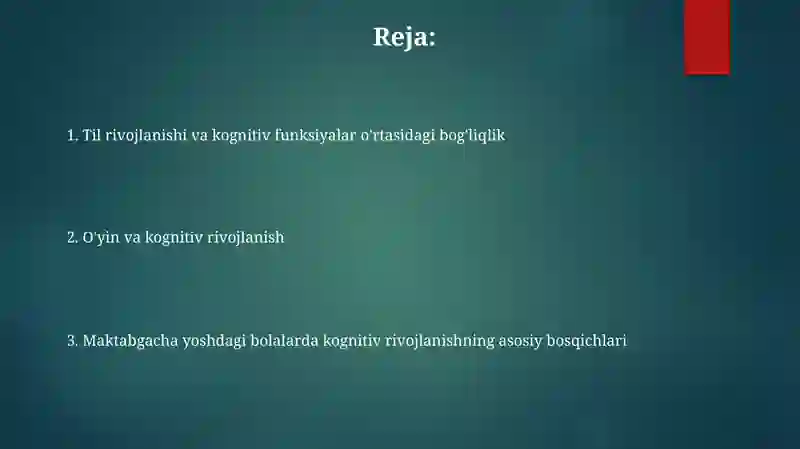 Reja:

1. Til rivojlanishi va kognitiv funksiyalar o'rtasidagi bog'liqlik

2. O'yin va kognitiv rivojlanish

3. Maktabgacha yoshdagi bolalarda kognitiv rivojlanishning asosiy bosqichlari